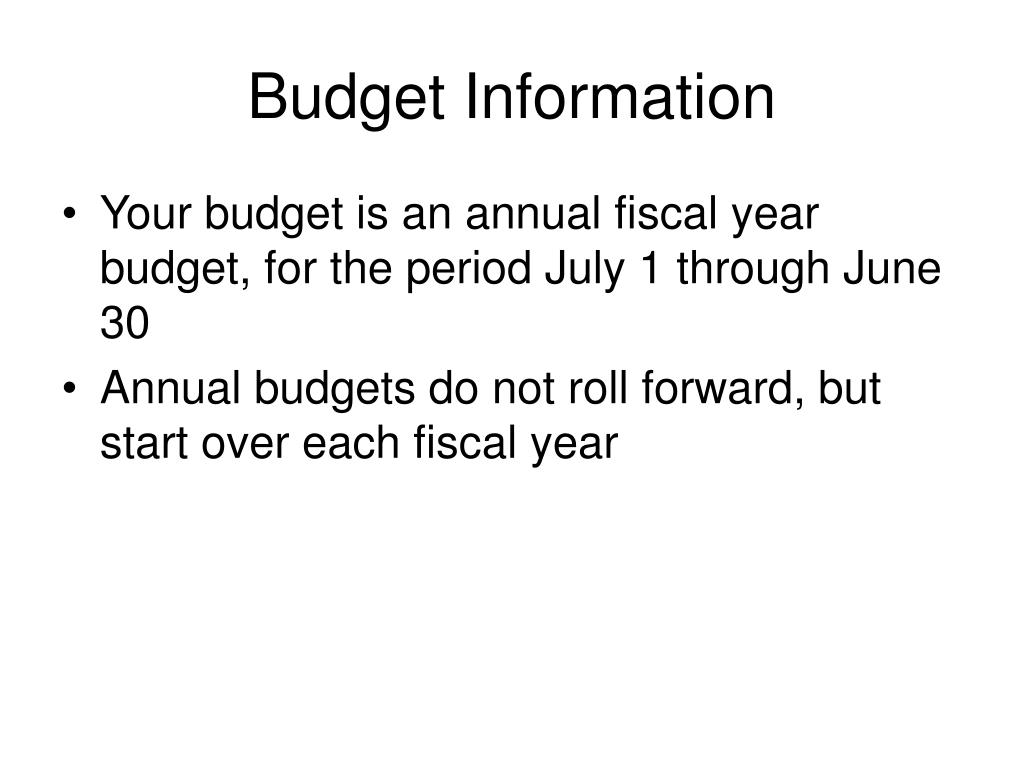 Budget Information

• Your budget is an annual fiscal year budget, for the period July 1 through June 30
• Annual budgets do not roll forward, but start over each fiscal year